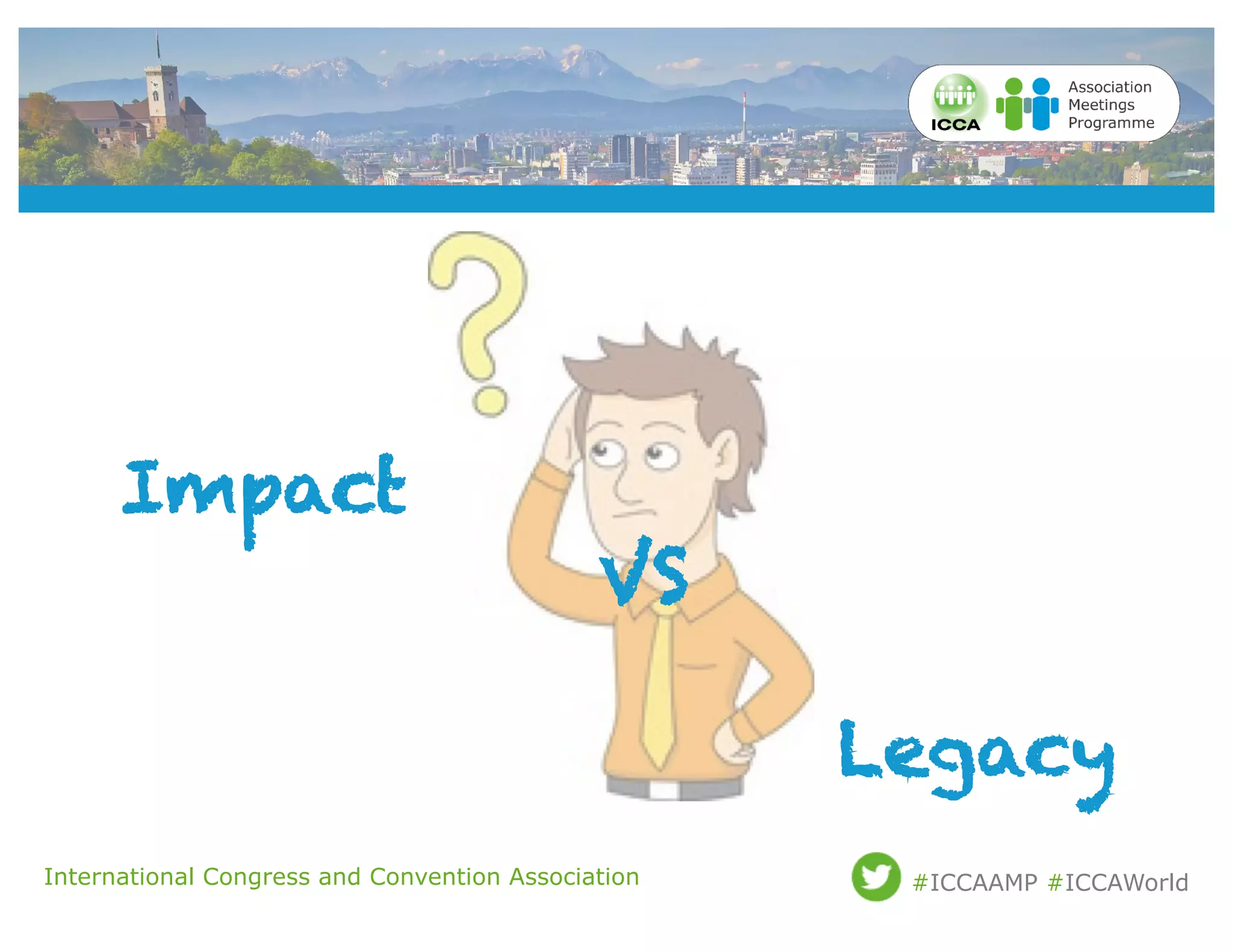 ICCA

Association Meetings Programme

Impact

VS

Legacy

International Congress and Convention Association

#ICCAAMP #ICCAWorld